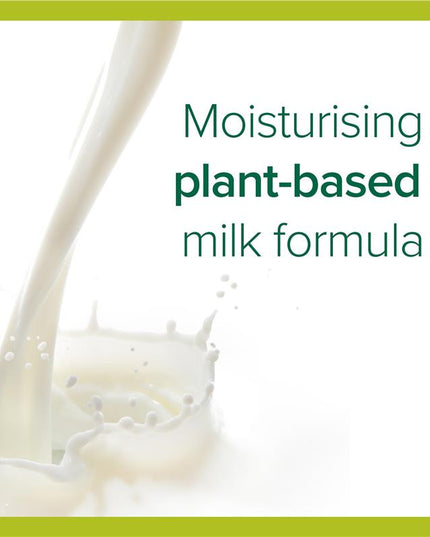 Moisturising
plant-based
milk formula